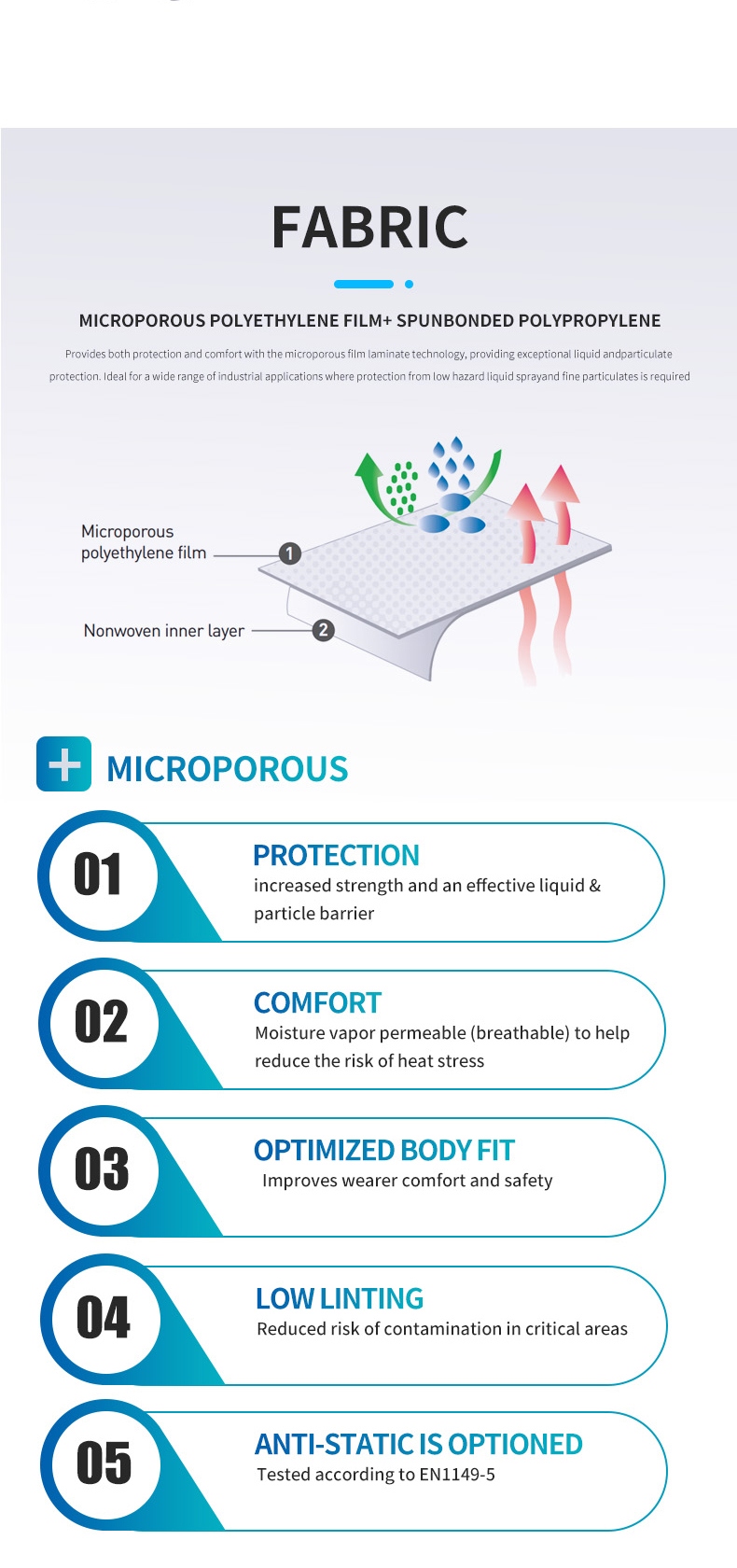 FABRIC

MICROPOROUS POLYETHYLENE FILM+ SPUNBONDED POLYPROPYLENE

Provides both protection and comfort with the microporous film laminate technology, providing exceptional liquid andparticulate protection. Ideal for a wide range of industrial applications where protection from low hazard liquid sprayand fine particulates is required

Microporous polyethylene film 1

Nonwoven inner layer 2

MICROPOROUS

01
PROTECTION
increased strength and an effective liquid & particle barrier

02
COMFORT
Moisture vapor permeable (breathable) to help reduce the risk of heat stress

03
OPTIMIZED BODY FIT
Improves wearer comfort and safety

04
LOW LINTING
Reduced risk of contamination in critical areas

05
ANTI-STATIC IS OPTIONED
Tested according to EN1149-5